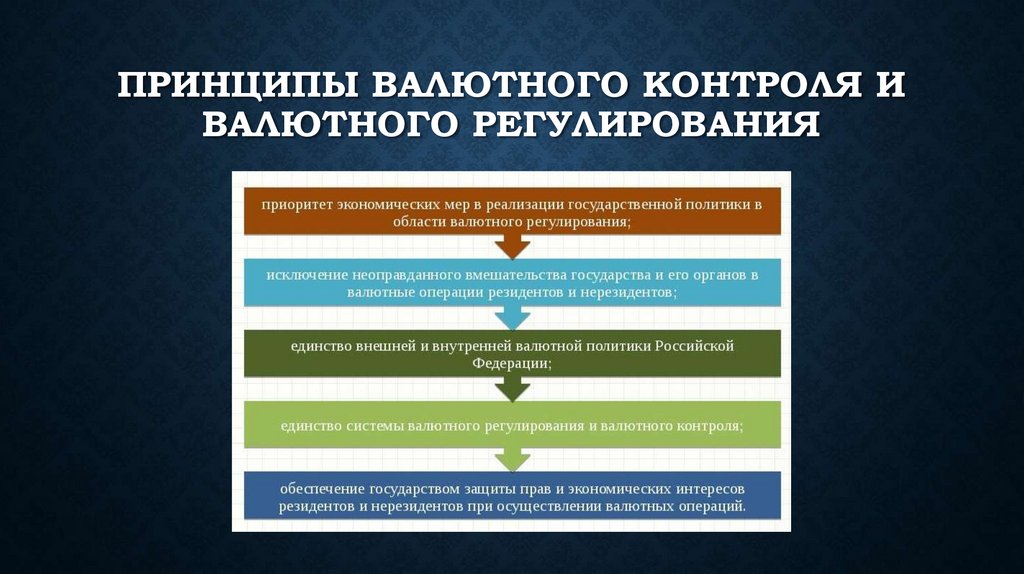 ПРИНЦИПЫ ВАЛЮТНОГО КОНТРОЛЯ И ВАЛЮТНОГО РЕГУЛИРОВАНИЯ

приоритет экономических мер в реализации государственной политики в области валютного регулирования;

исключение неоправданного вмешательства государства и его органов в валютные операции резидентов и нерезидентов;

единство внешней и внутренней валютной политики Российской Федерации;

единство системы валютного регулирования и валютного контроля;

обеспечение государством защиты прав и экономических интересов резидентов и нерезидентов при осуществлении валютных операций.